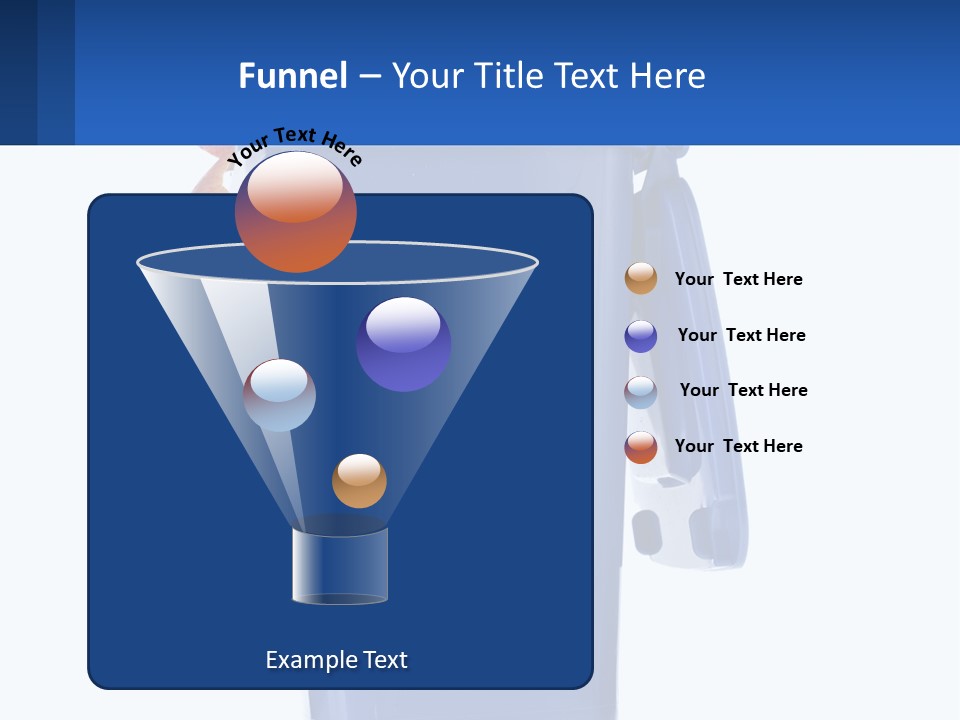 Funnel – Your Title Text Here

Your Text Here

Your Text Here

Your Text Here

Your Text Here

Your Text Here

Example Text